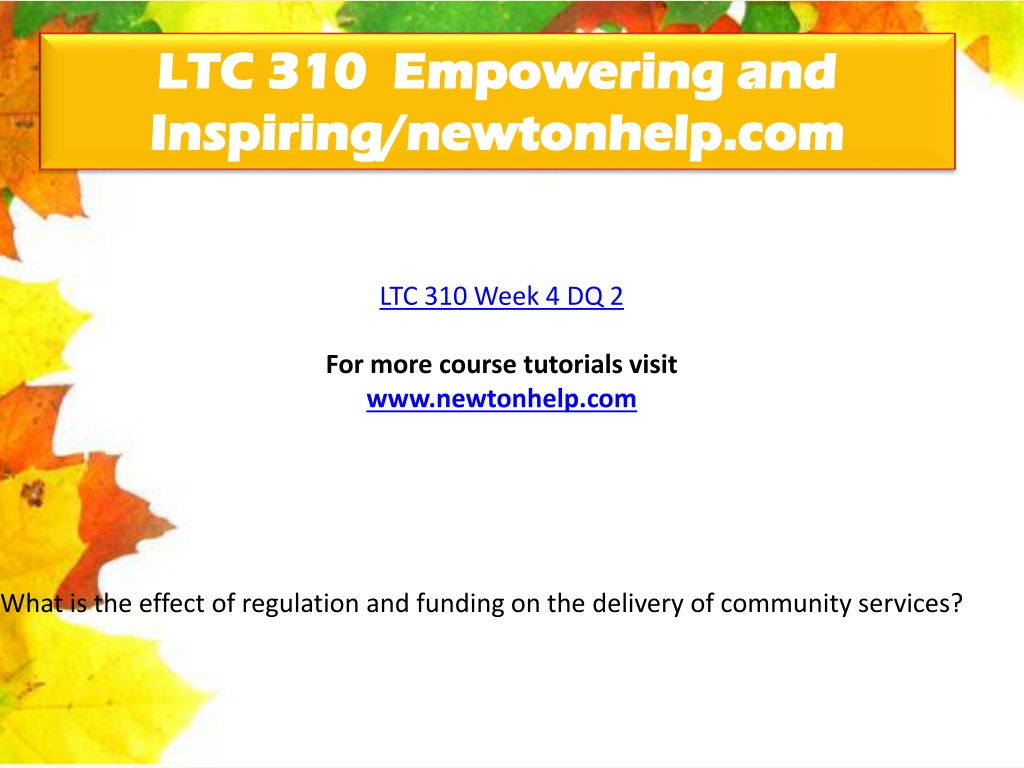 LTC 310 Empowering and Inspiring/newtonhelp.com

LTC 310 Week 4 DQ 2

For more course tutorials visit
www.newtonhelp.com

What is the effect of regulation and funding on the delivery of community services?